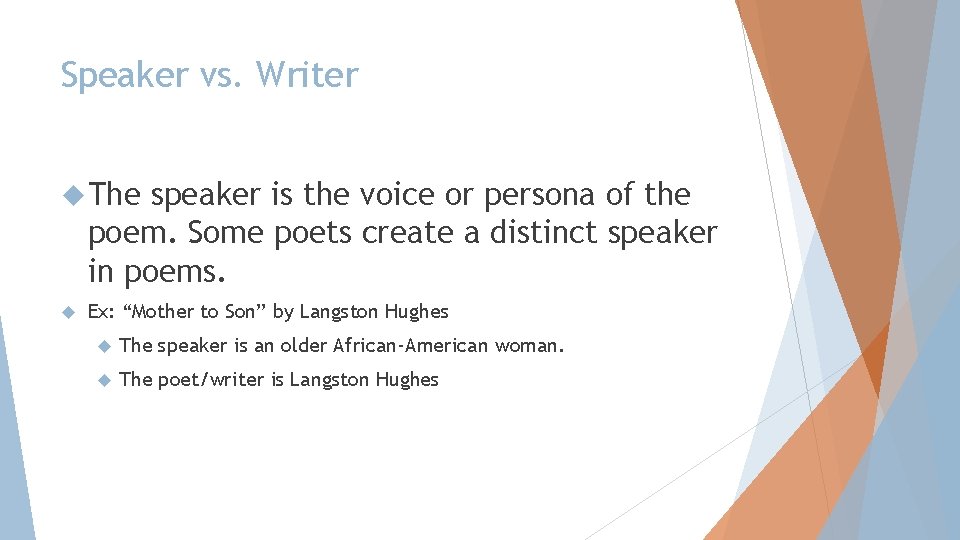 Speaker vs. Writer

The speaker is the voice or persona of the poem. Some poets create a distinct speaker in poems.

Ex: “Mother to Son” by Langston Hughes

The speaker is an older African-American woman.

The poet/writer is Langston Hughes